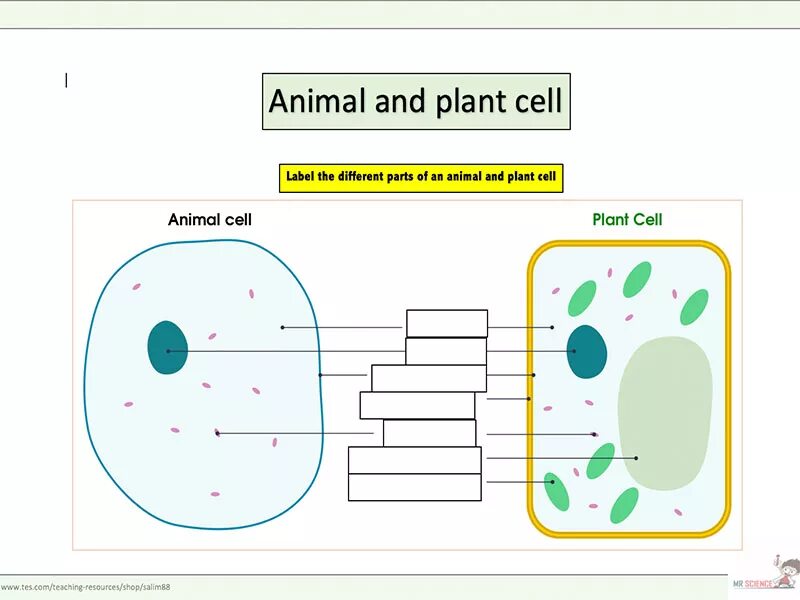 Animal and plant cell

Label the different parts of an animal and plant cell

Animal cell

Plant Cell

www.tes.com/teaching-resources/shop/salim88

MR SCIENCE